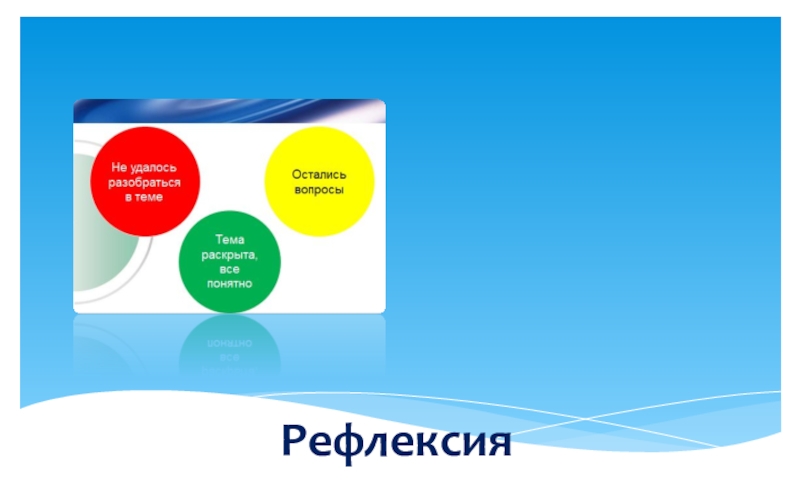 Не удалось разобраться в теме

Остались вопросы

Тема раскрыта, все понятно

Рефлексия